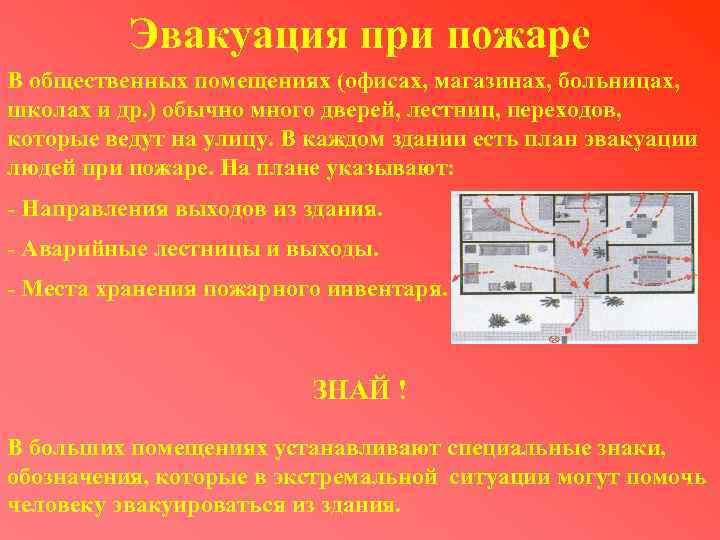 Эвакуация при пожаре

В общественных помещениях (офисах, магазинах, больницах, школах и др.) обычно много дверей, лестниц, переходов, которые ведут на улицу. В каждом здании есть план эвакуации людей при пожаре. На плане указывают:

- Направления выходов из здания.

- Аварийные лестницы и выходы.

- Места хранения пожарного инвентаря.

ЗНАЙ !

В больших помещениях устанавливают специальные знаки, обозначения, которые в экстремальной ситуации могут помочь человеку эвакуироваться из здания.